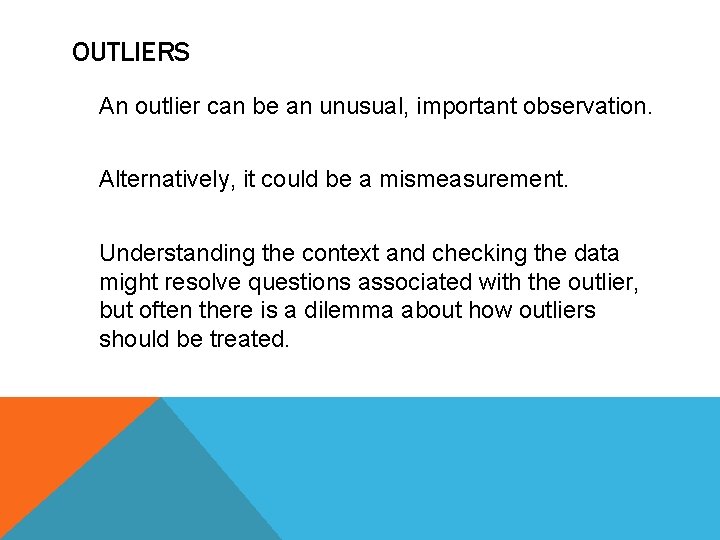 OUTLIERS

An outlier can be an unusual, important observation.

Alternatively, it could be a mismeasurement.

Understanding the context and checking the data might resolve questions associated with the outlier, but often there is a dilemma about how outliers should be treated.